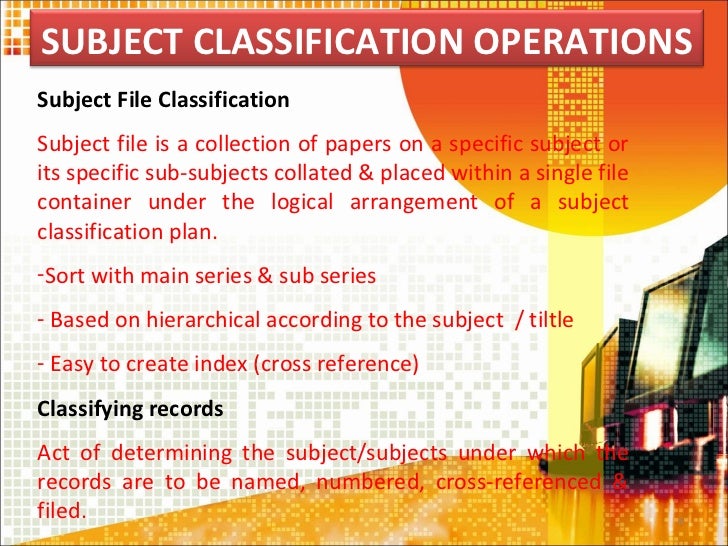 SUBJECT CLASSIFICATION OPERATIONS

Subject File Classification

Subject file is a collection of papers on a specific subject or its specific sub-subjects collated & placed within a single file container under the logical arrangement of a subject classification plan.

-Sort with main series & sub series

- Based on hierarchical according to the subject / tiltle

- Easy to create index (cross reference)

Classifying records

Act of determining the subject/subjects under which the records are to be named, numbered, cross-referenced & filed.